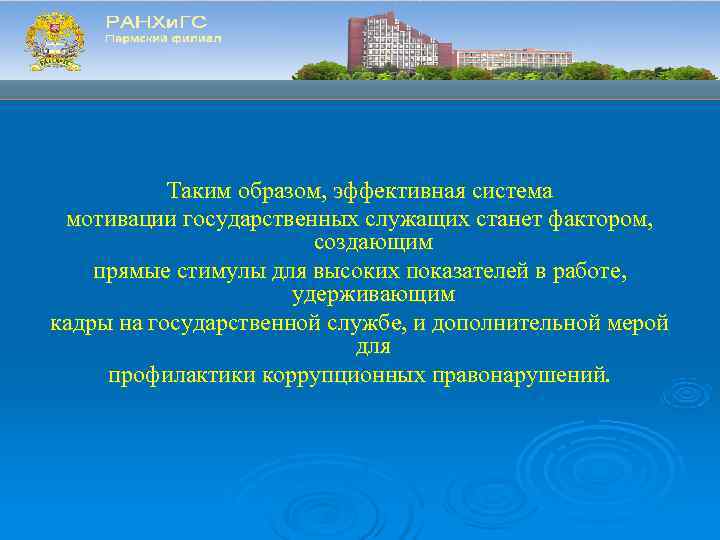 РАНХиГС
Пермский филиал

Таким образом, эффективная система мотивации государственных служащих станет фактором, создающим прямые стимулы для высоких показателей в работе, удерживающим кадры на государственной службе, и дополнительной мерой для профилактики коррупционных правонарушений.